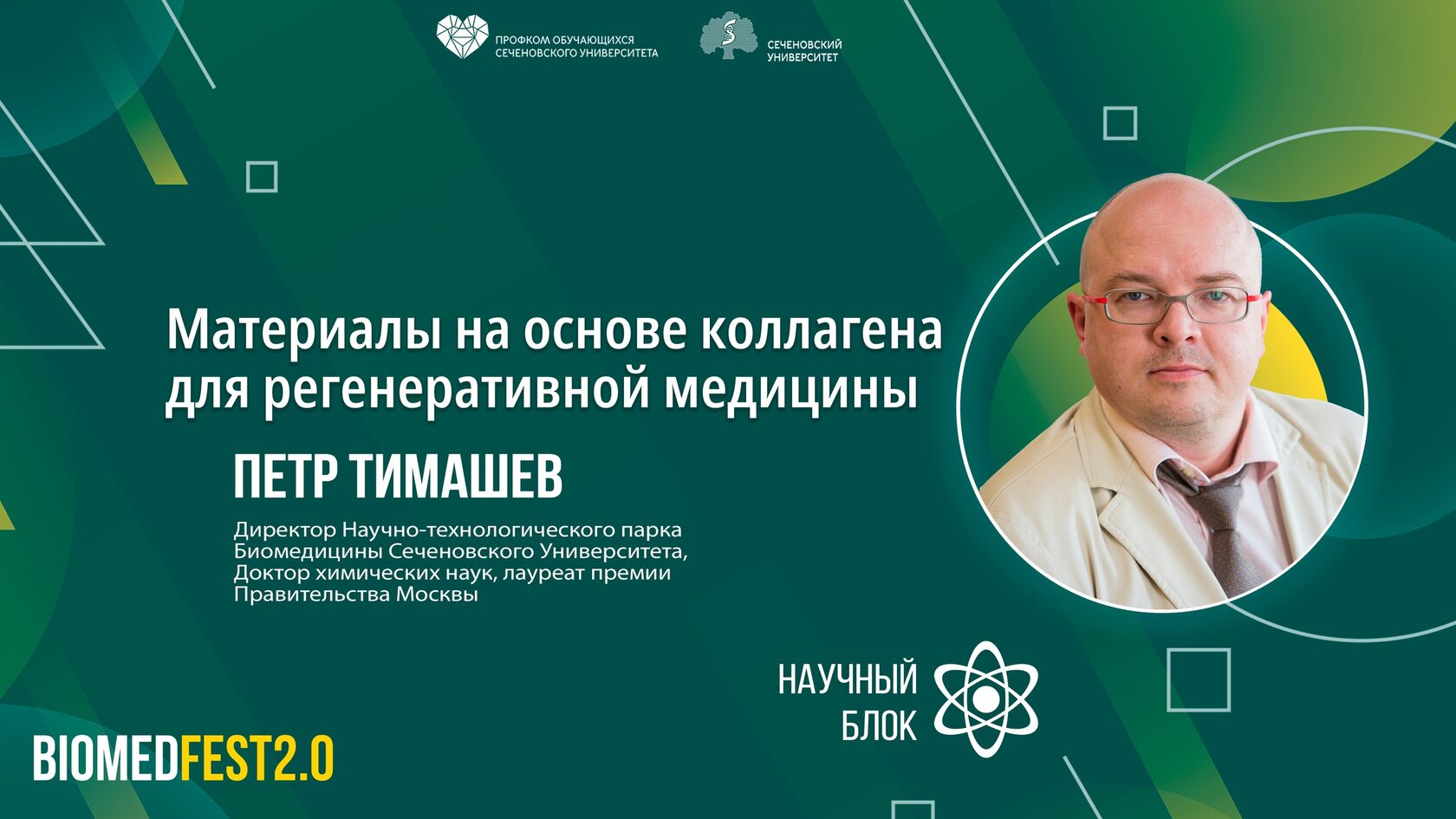 ПРОФКОМ ОБУЧАЮЩИХСЯ СЕЧЕНОВСКОГО УНИВЕРСИТЕТА

СЕЧЕНОВСКИЙ УНИВЕРСИТЕТ

Материалы на основе коллагена для регенеративной медицины

ПЕТР ТИМАШЕВ

Директор Научно-технологического парка Биомедицины Сеченовского Университета, Доктор химических наук, лауреат премии Правительства Москвы

НАУЧНЫЙ БЛОК

BIOMEDFEST2.0